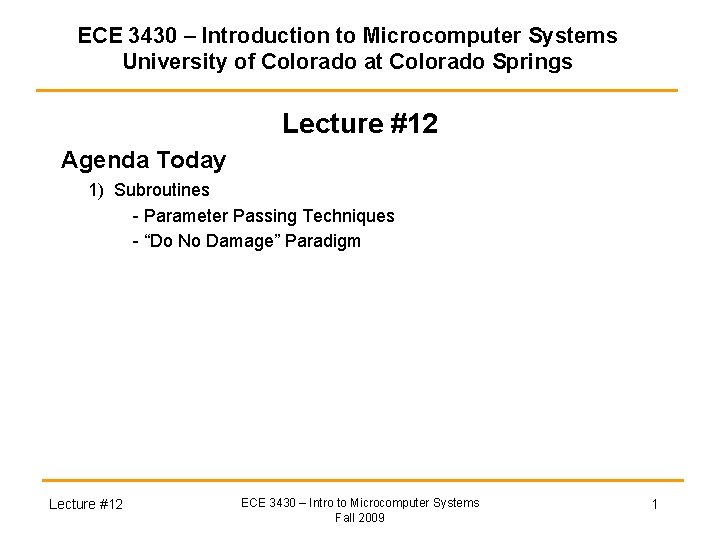 ECE 3430 – Introduction to Microcomputer Systems
University of Colorado at Colorado Springs

Lecture #12

Agenda Today

1) Subroutines
- Parameter Passing Techniques
- “Do No Damage” Paradigm

Lecture #12

ECE 3430 – Intro to Microcomputer Systems
Fall 2009

1